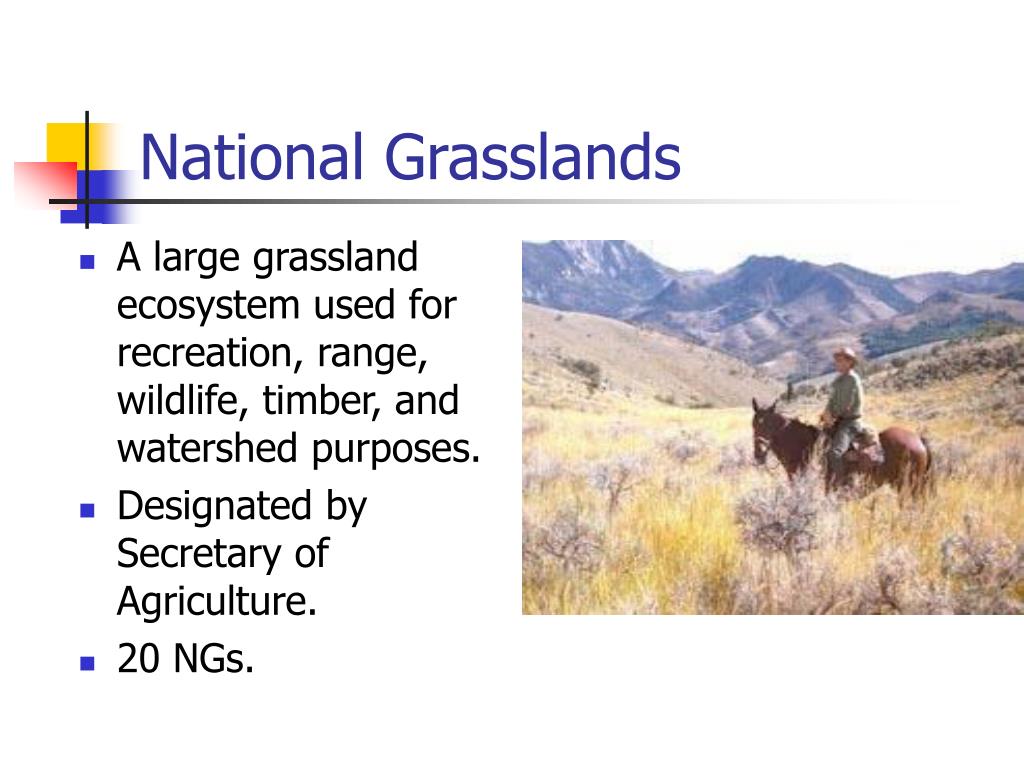 National Grasslands

- A large grassland ecosystem used for recreation, range, wildlife, timber, and watershed purposes.
- Designated by Secretary of Agriculture.
- 20 NGs.